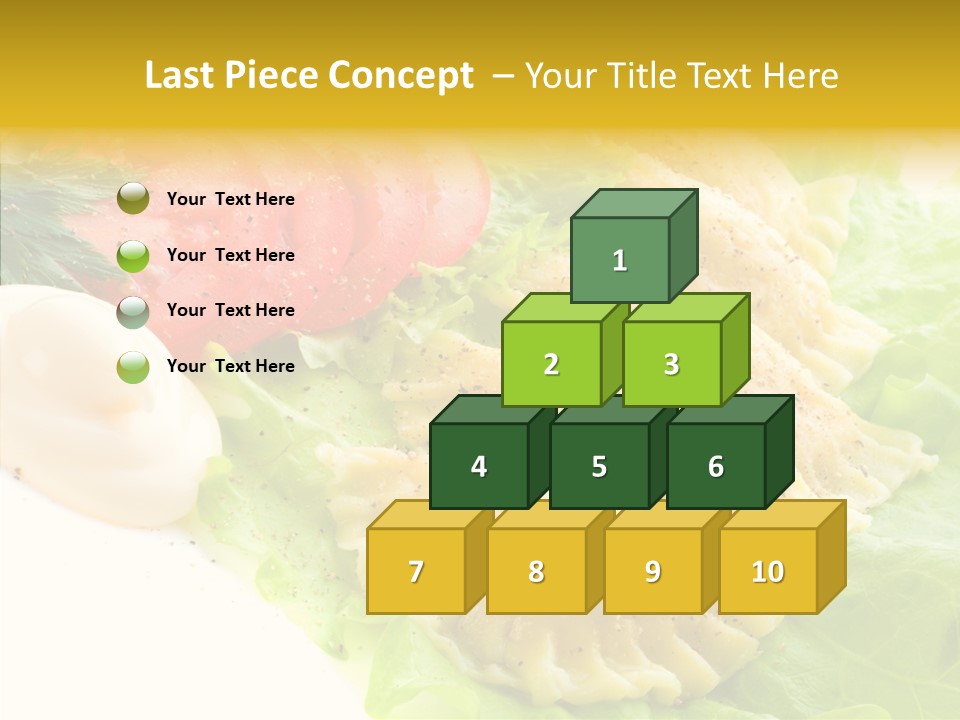 Last Piece Concept – Your Title Text Here

Your Text Here

Your Text Here

Your Text Here

Your Text Here

1

2

3

4

5

6

7

8

9

10